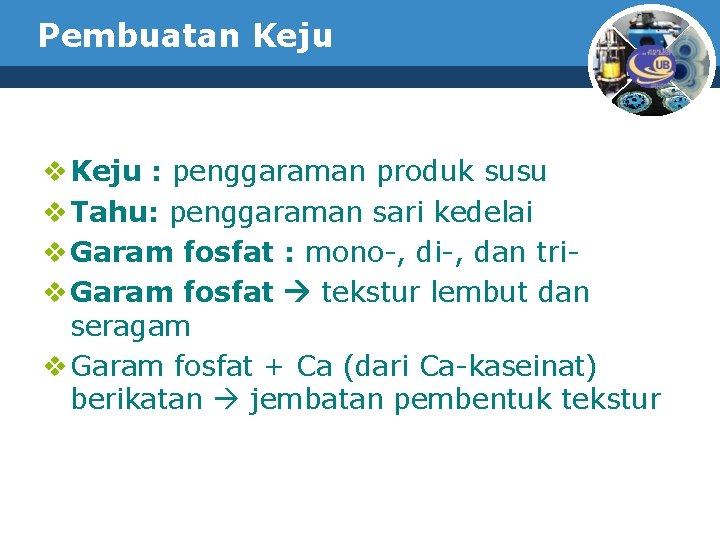 Pembuatan Keju

UB

❖ Keju : penggaraman produk susu
❖ Tahu: penggaraman sari kedelai
❖ Garam fosfat : mono-, di-, dan tri-
❖ Garam fosfat → tekstur lembut dan seragam
❖ Garam fosfat + Ca (dari Ca-kaseinat) berikatan → jembatan pembentuk tekstur